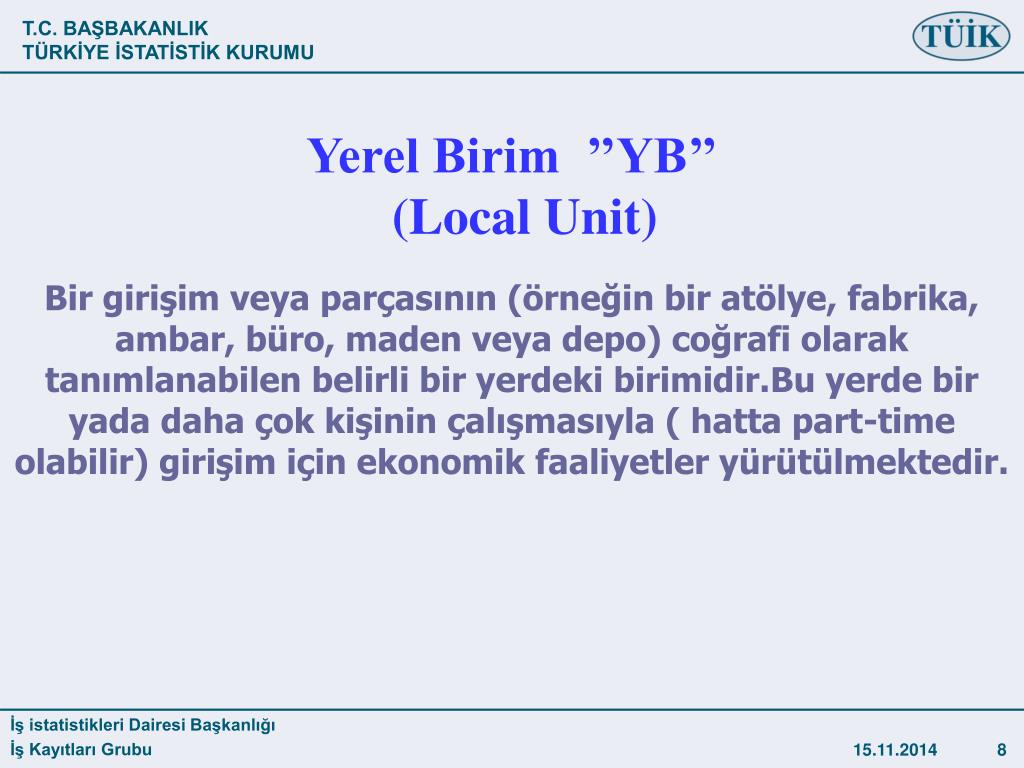 T.C. BAŞBAKANLIK
TÜRKİYE İSTATİSTİK KURUMU

TÜİK

Yerel Birim ”YB”
(Local Unit)

Bir girişim veya parçasının (örneğin bir atölye, fabrika, ambar, büro, maden veya depo) coğrafi olarak tanımlanabilen belirli bir yerdeki birimidir.Bu yerde bir yada daha çok kişinin çalışmasıyla ( hatta part-time olabilir) girişim için ekonomik faaliyetler yürütülmektedir.

İş istatistikleri Dairesi Başkanlığı
İş Kayıtları Grubu

15.11.2014

8